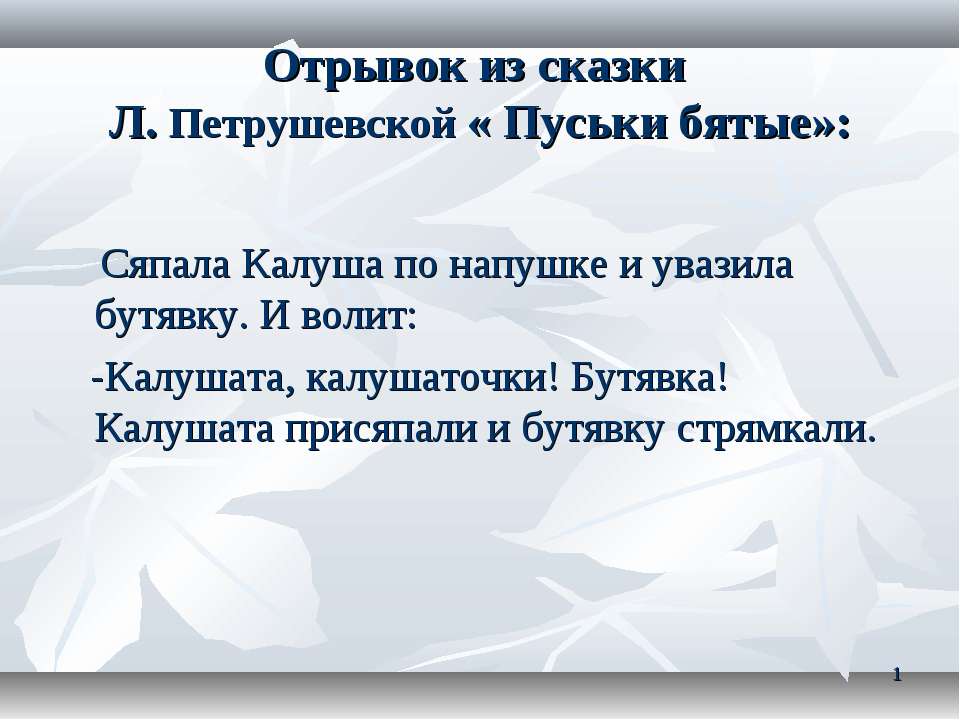 Отрывок из сказки
Л. Петрушевской « Пуськи бятые»:

Сяпала Калуша по напушке и увазила бутявку. И волит:

-Калушата, калушаточки! Бутявка! Калушата присяпали и бутявку стрямкали.

1